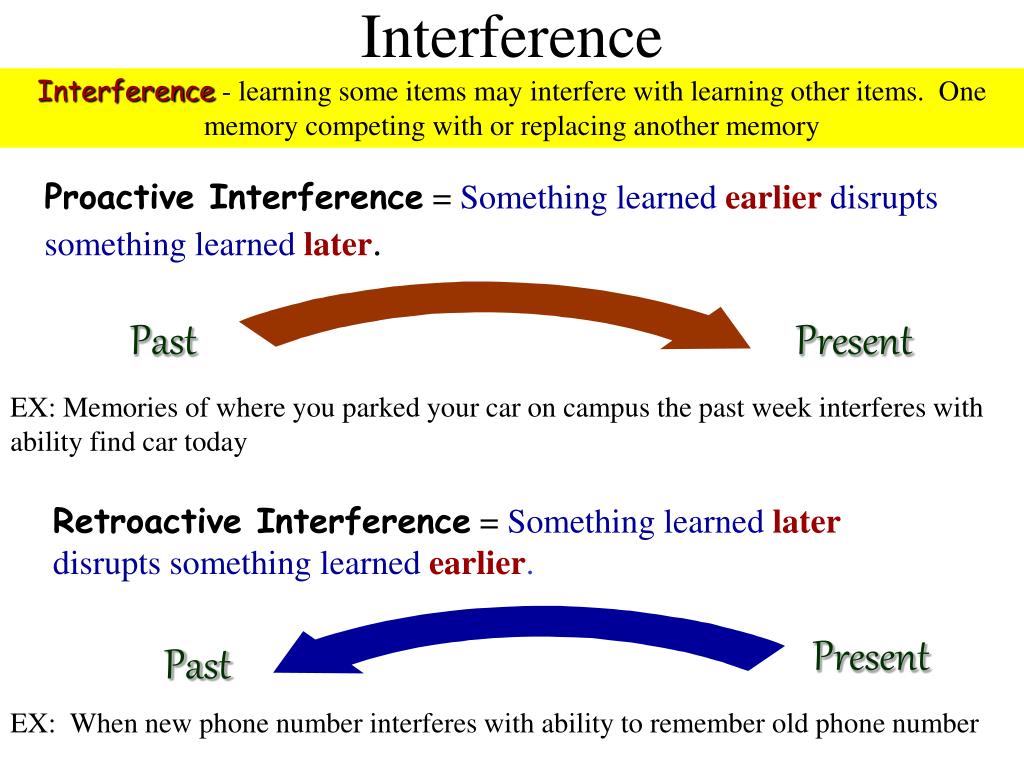 Interference

Interference - learning some items may interfere with learning other items. One memory competing with or replacing another memory

Proactive Interference = Something learned earlier disrupts something learned later.

Past

Present

EX: Memories of where you parked your car on campus the past week interferes with ability find car today

Retroactive Interference = Something learned later disrupts something learned earlier.

Past

Present

EX: When new phone number interferes with ability to remember old phone number